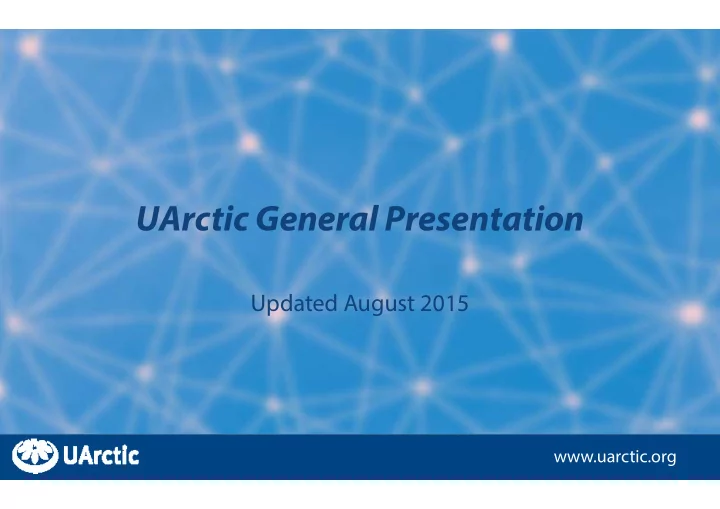 UArctic General Presentation

Updated August 2015

UArctic

www.uarctic.org